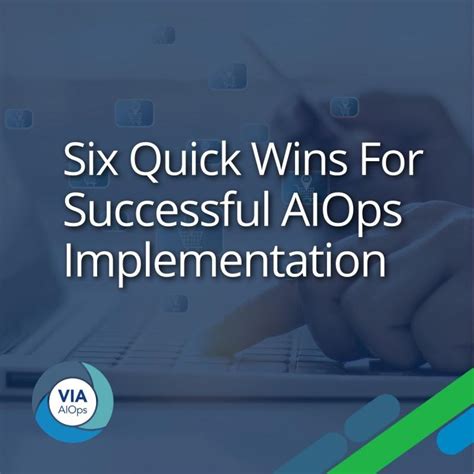 Six Quick Wins For Successful AIOps Implementation

VIA
AIOps